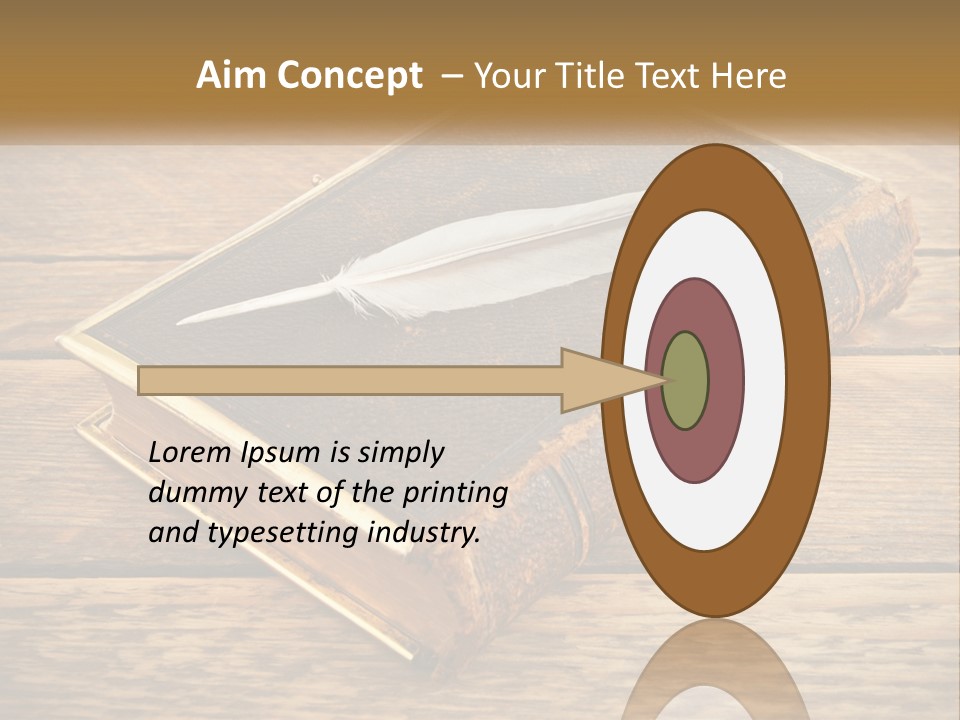 Aim Concept – Your Title Text Here

Lorem Ipsum is simply dummy text of the printing and typesetting industry.